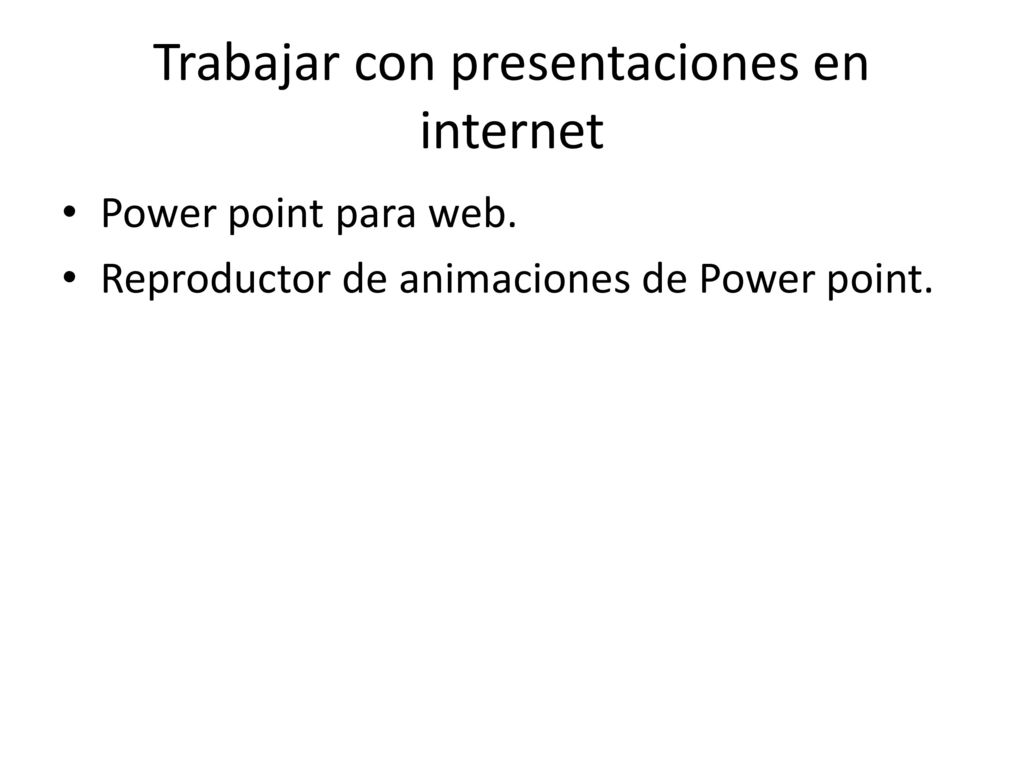 Trabajar con presentaciones en internet

• Power point para web.
• Reproductor de animaciones de Power point.